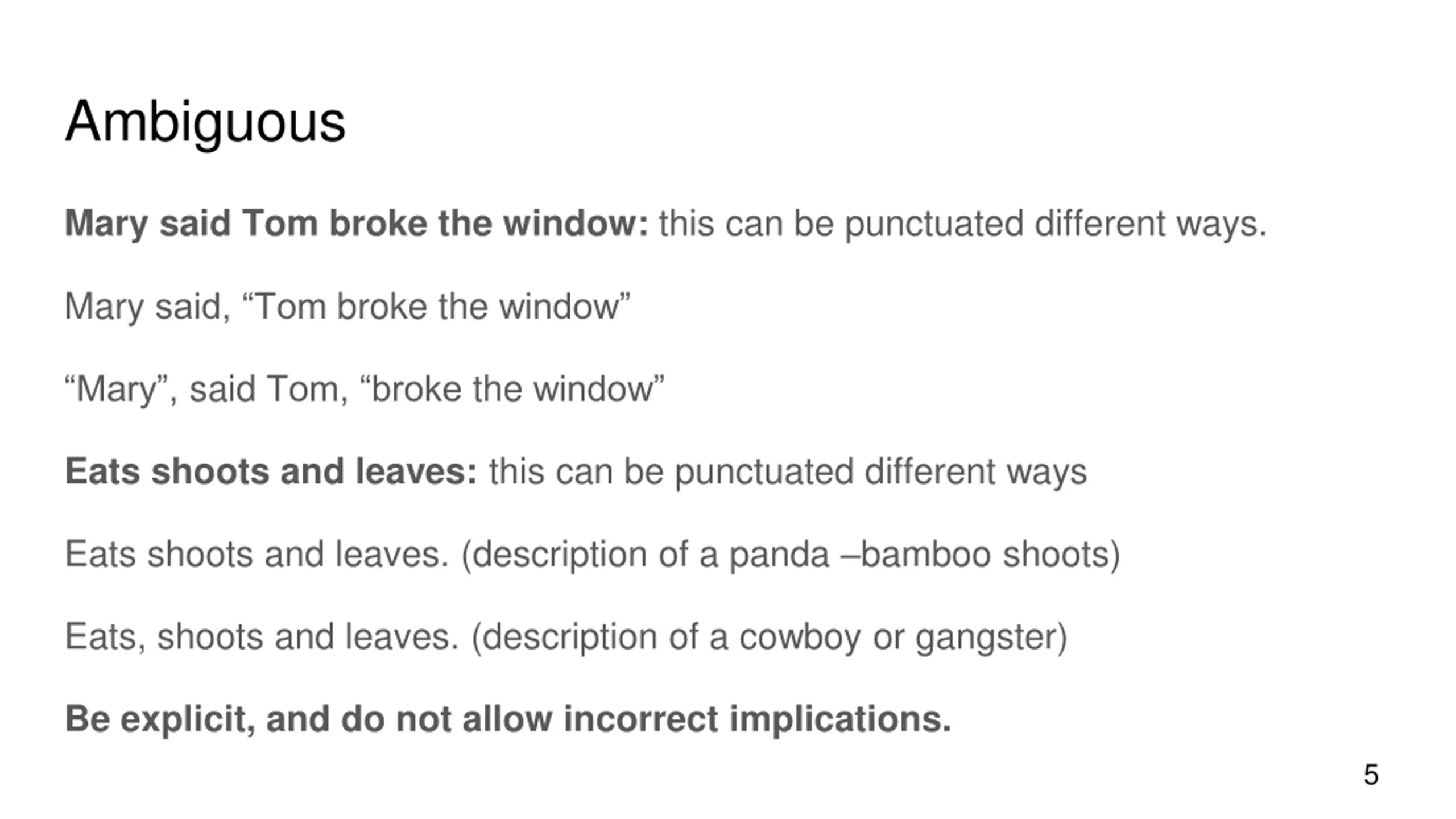 Ambiguous

Mary said Tom broke the window: this can be punctuated different ways.

Mary said, “Tom broke the window”

“Mary”, said Tom, “broke the window”

Eats shoots and leaves: this can be punctuated different ways

Eats shoots and leaves. (description of a panda –bamboo shoots)

Eats, shoots and leaves. (description of a cowboy or gangster)

Be explicit, and do not allow incorrect implications.

5